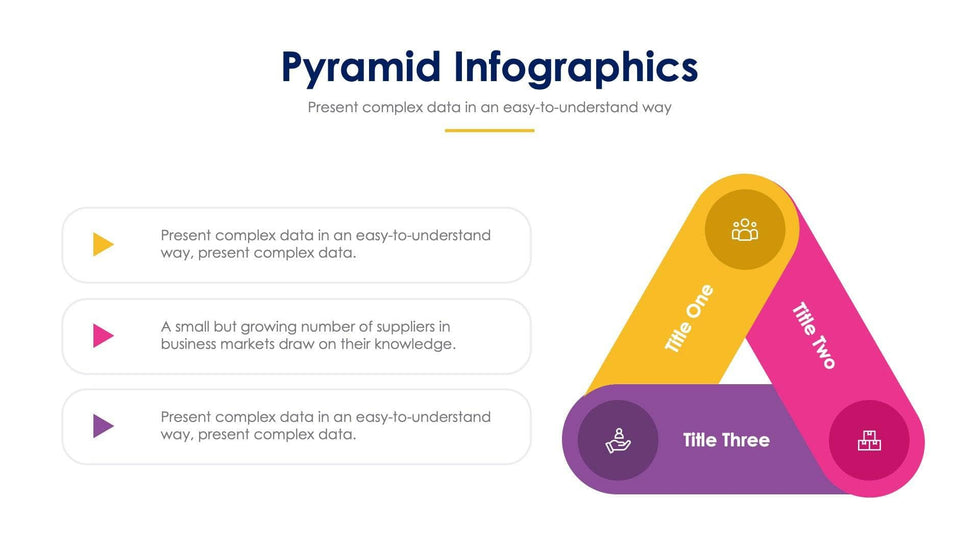 Pyramid Infographics

Present complex data in an easy-to-understand way

Present complex data in an easy-to-understand way, present complex data.

A small but growing number of suppliers in business markets draw on their knowledge.

Present complex data in an easy-to-understand way, present complex data.

Title One

Title Two

Title Three